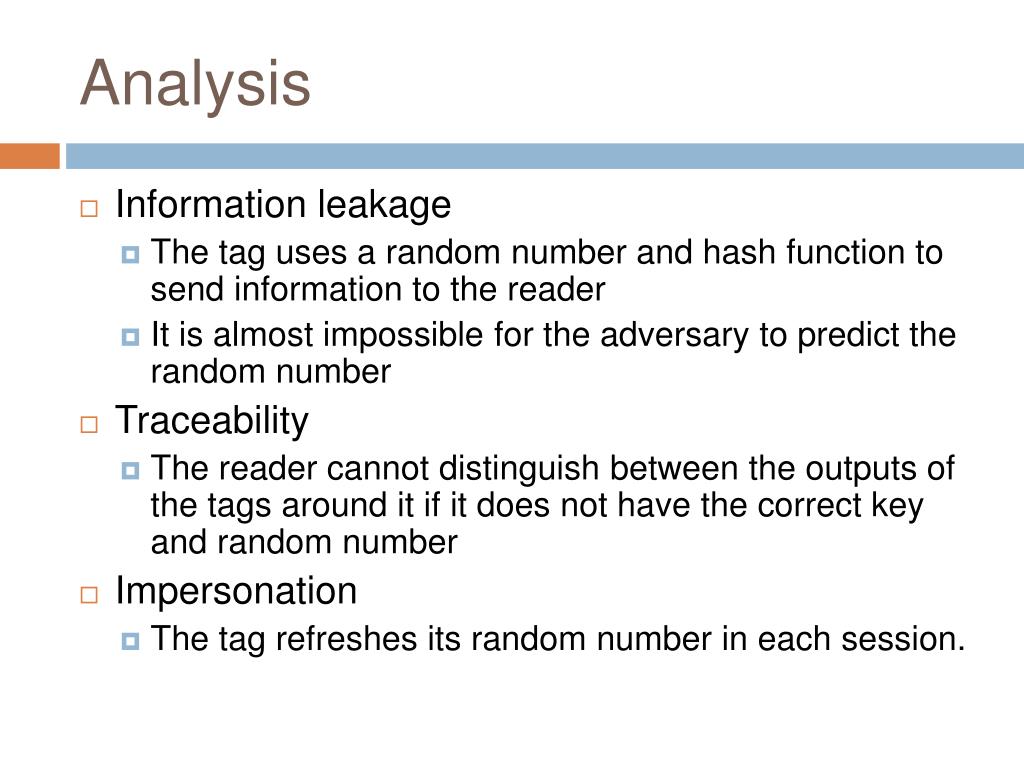 Analysis

Information leakage

The tag uses a random number and hash function to send information to the reader

It is almost impossible for the adversary to predict the random number

Traceability

The reader cannot distinguish between the outputs of the tags around it if it does not have the correct key and random number

Impersonation

The tag refreshes its random number in each session.